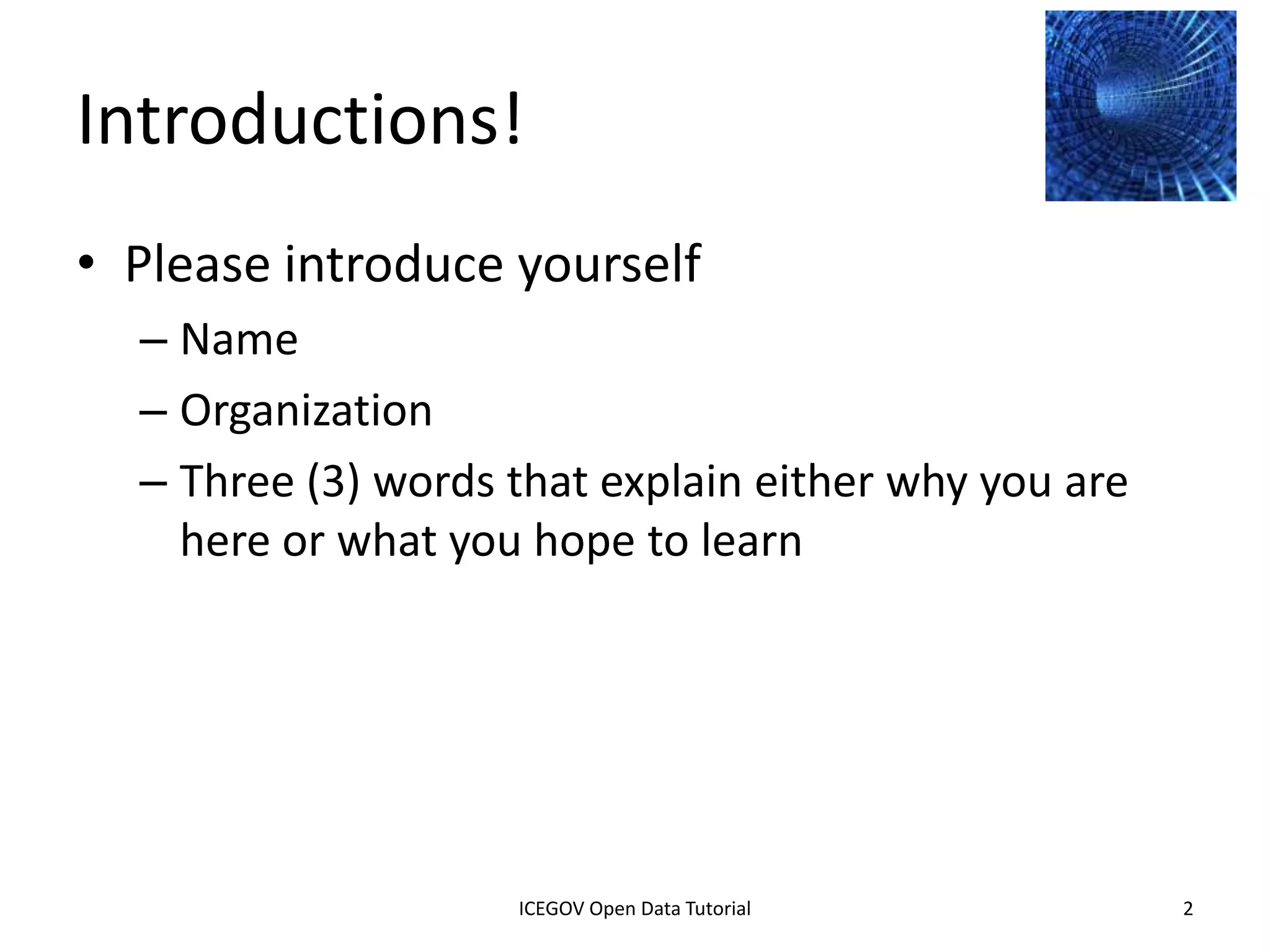 Introductions!

• Please introduce yourself
– Name
– Organization
– Three (3) words that explain either why you are here or what you hope to learn

ICEGOV Open Data Tutorial

2